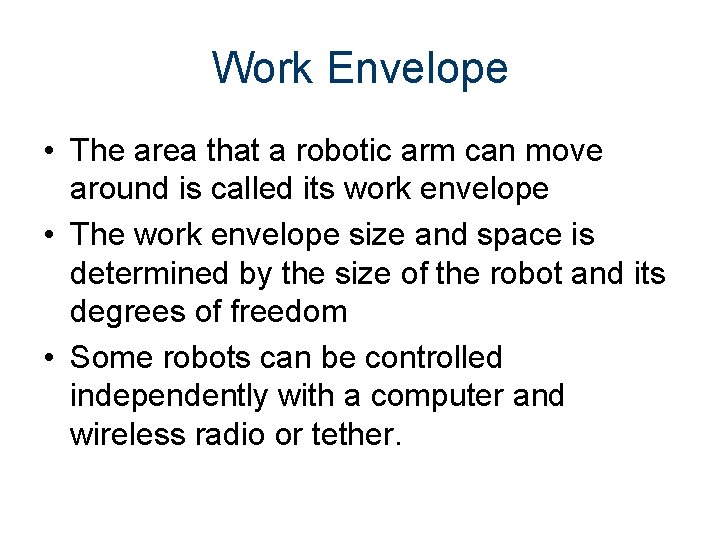 Work Envelope

• The area that a robotic arm can move around is called its work envelope

• The work envelope size and space is determined by the size of the robot and its degrees of freedom

• Some robots can be controlled independently with a computer and wireless radio or tether.